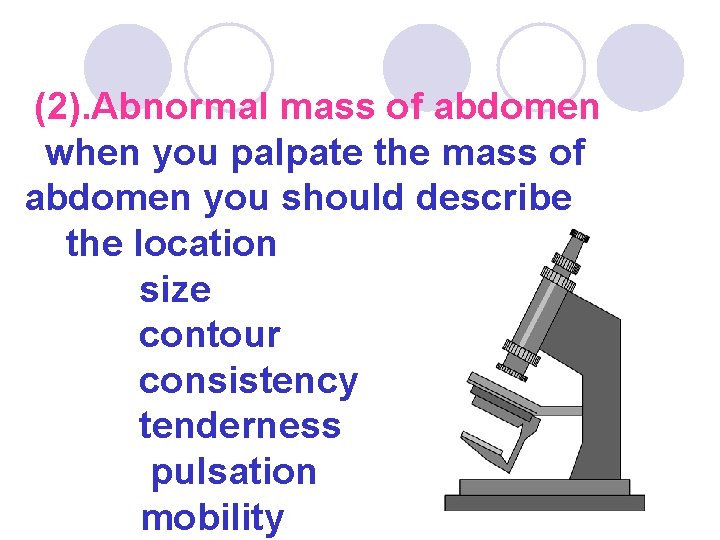 (2).Abnormal mass of abdomen

when you palpate the mass of abdomen you should describe the location

size

contour

consistency

tenderness

pulsation

mobility